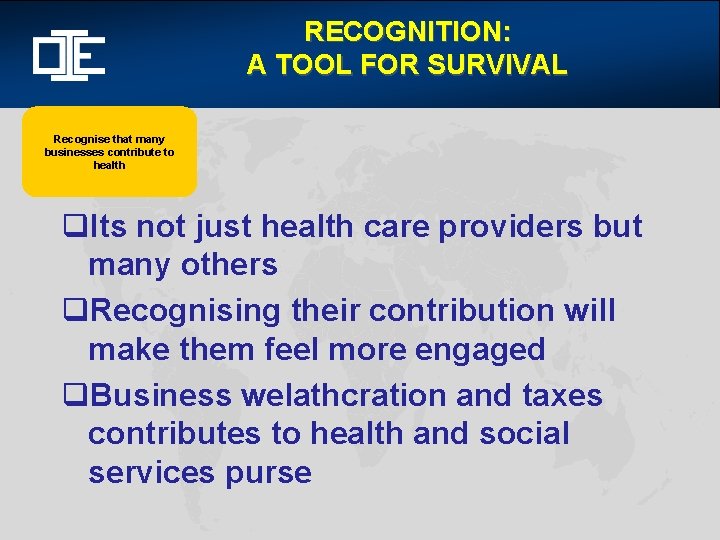 OIE

RECOGNITION:
A TOOL FOR SURVIVAL

Recognise that many businesses contribute to health

❑Its not just health care providers but many others

❑Recognising their contribution will make them feel more engaged

❑Business welathcration and taxes contributes to health and social services purse